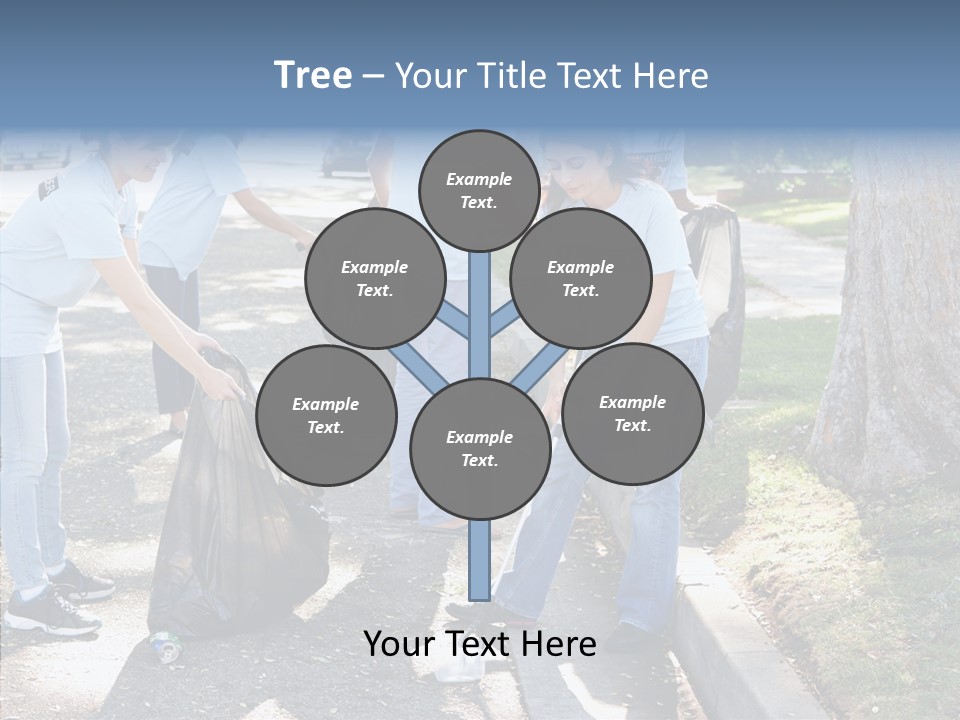 Tree – Your Title Text Here

Example Text.

Example Text.

Example Text.

Example Text.

Example Text.

Example Text.

Your Text Here